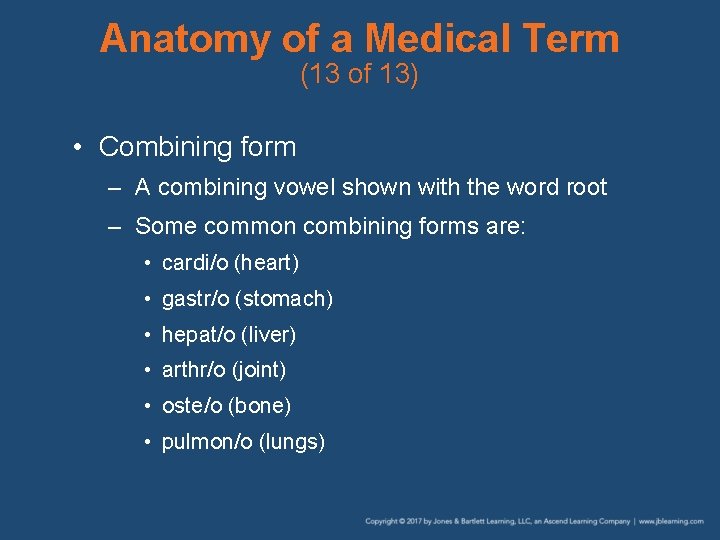 Anatomy of a Medical Term
(13 of 13)

• Combining form
– A combining vowel shown with the word root
– Some common combining forms are:
• cardi/o (heart)
• gastr/o (stomach)
• hepat/o (liver)
• arthr/o (joint)
• oste/o (bone)
• pulmon/o (lungs)

Copyright © 2017 by Jones & Bartlett Learning, LLC, an Ascend Learning Company | www.jblearning.com